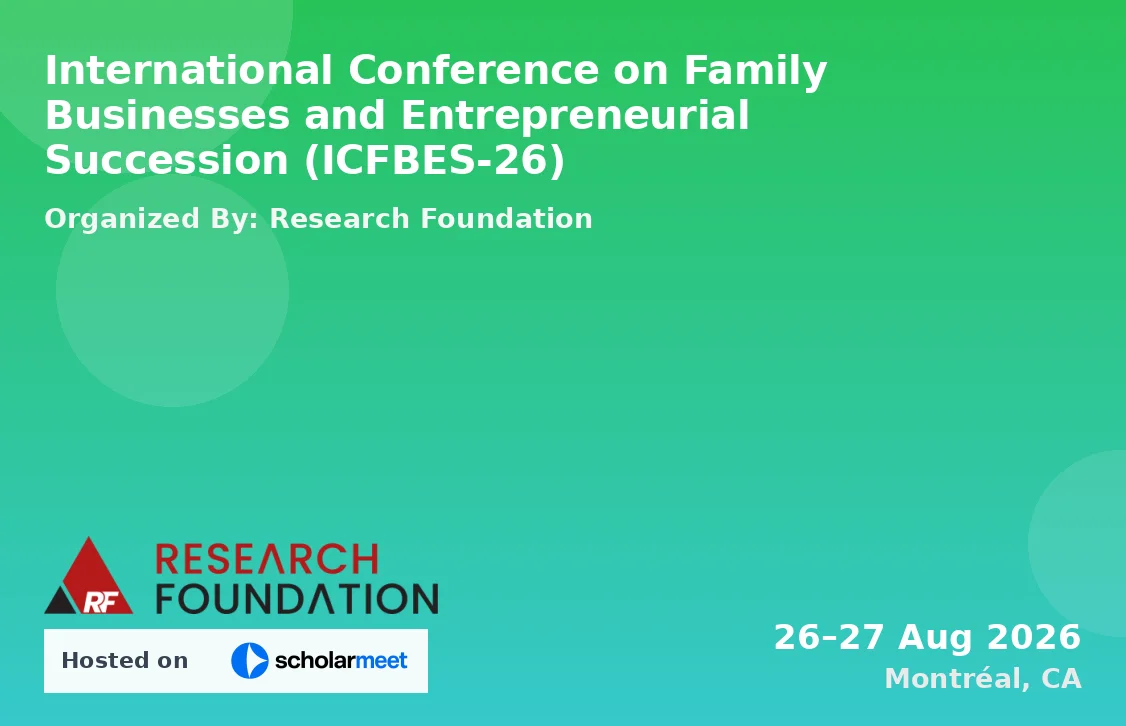 International Conference on Family Businesses and Entrepreneurial Succession (ICFBES-26)

Organized By: Research Foundation

RF RESEARCH FOUNDATION

Hosted on scholarmeet

26–27 Aug 2026
Montréal, CA